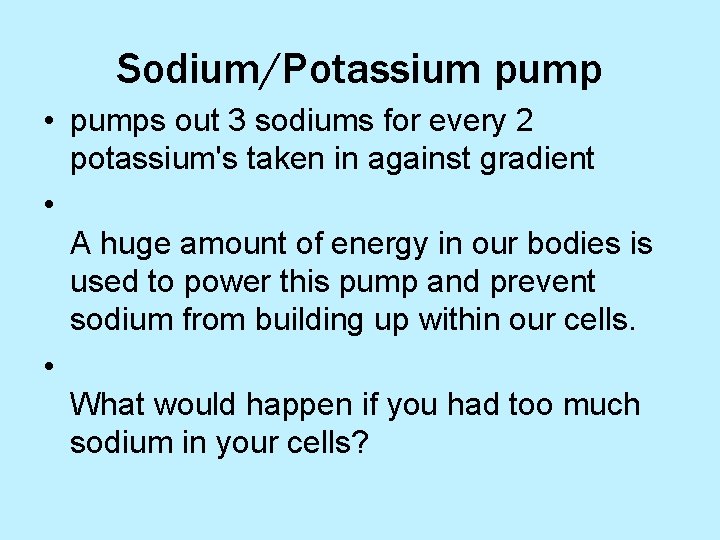 Sodium/Potassium pump

• pumps out 3 sodiums for every 2 potassium's taken in against gradient

•

A huge amount of energy in our bodies is used to power this pump and prevent sodium from building up within our cells.

•

What would happen if you had too much sodium in your cells?